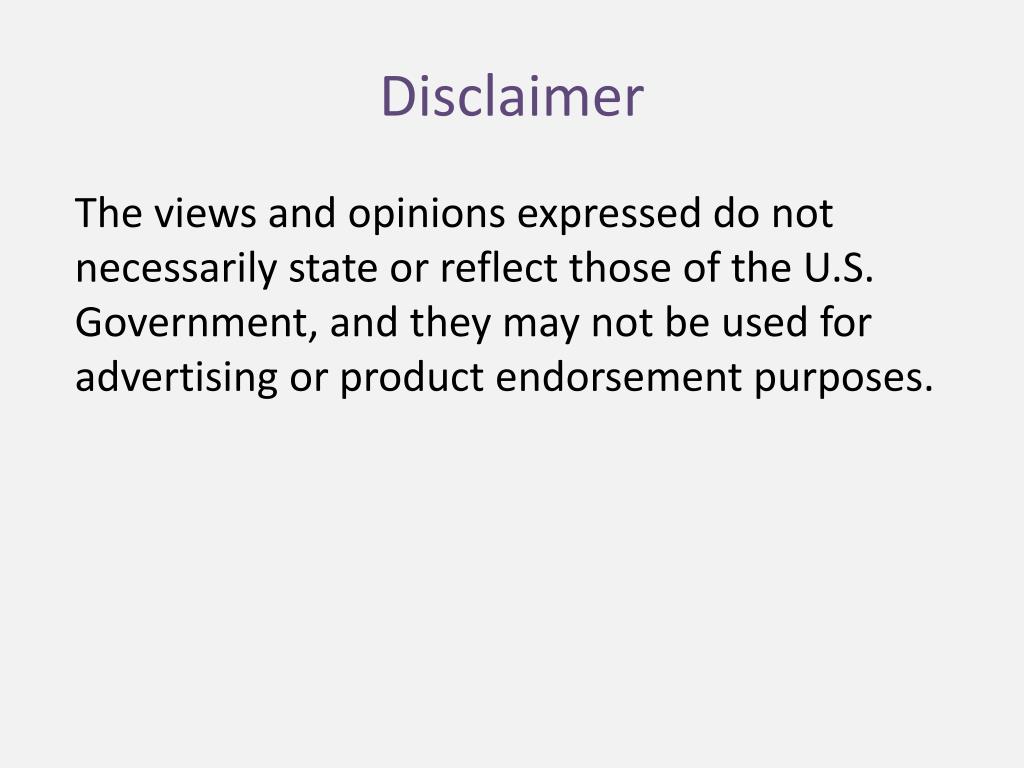 Disclaimer

The views and opinions expressed do not necessarily state or reflect those of the U.S. Government, and they may not be used for advertising or product endorsement purposes.